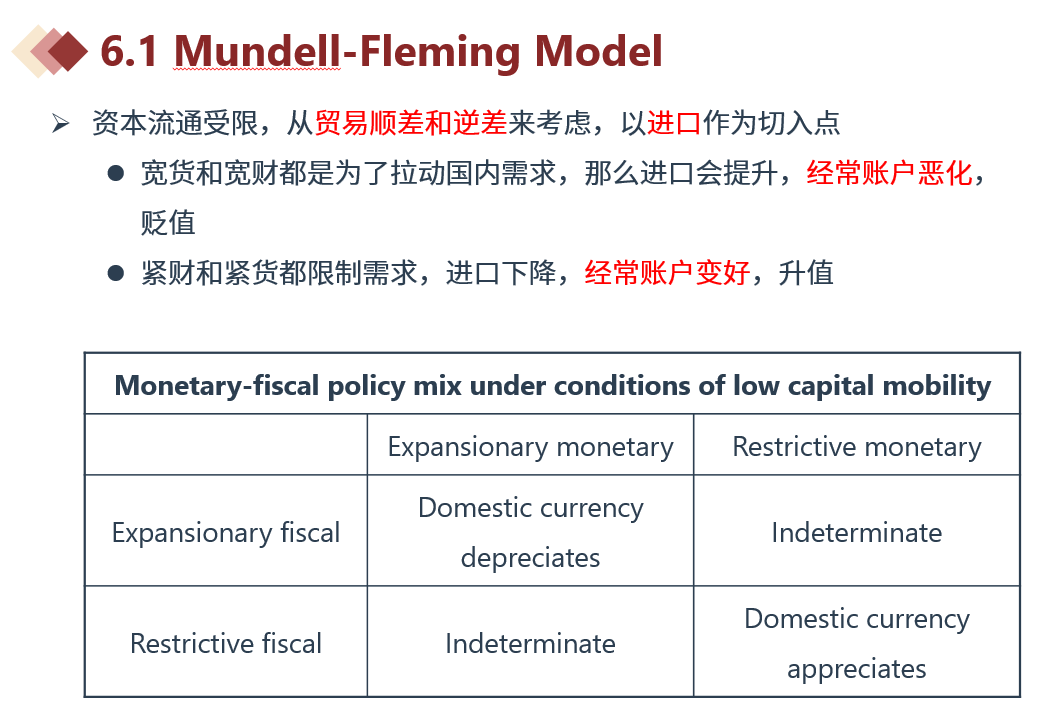 6.1 Mundell-Fleming Model

➢ 资本流通受限，从贸易顺差和逆差来考虑，以进口作为切入点

● 宽货和宽财都是为了拉动国内需求，那么进口会提升，经常账户恶化，贬值

● 紧财和紧货都限制需求，进口下降，经常账户变好，升值

| Monetary-fiscal policy mix under conditions of low capital mobility | | |
|---|---|---|
| | Expansionary monetary | Restrictive monetary |
| Expansionary fiscal | Domestic currency depreciates | Indeterminate |
| Restrictive fiscal | Indeterminate | Domestic currency appreciates |